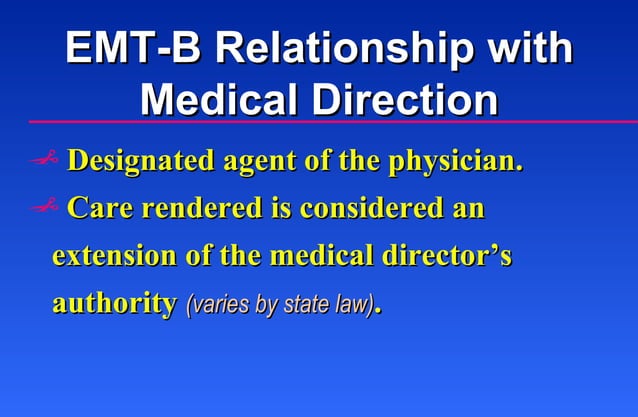 EMT-B Relationship with Medical Direction

Designated agent of the physician.

Care rendered is considered an extension of the medical director's authority (varies by state law).